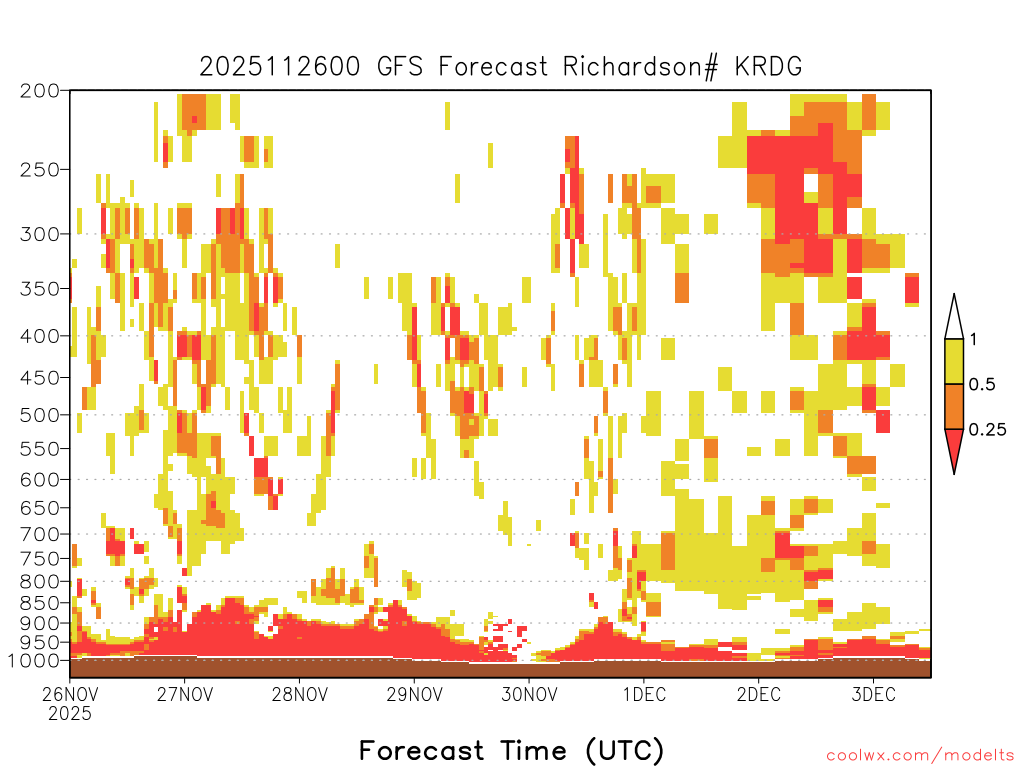 2025112600 GFS Forecast Richardson# KRDG

200
250
300
350
400
450
500
550
600
650
700
750
800
850
900
950
1000

1
0.5
0.25

26NOV 2025
27NOV
28NOV
29NOV
30NOV
1DEC
2DEC
3DEC

Forecast Time (UTC)

coolwx.com/modelts